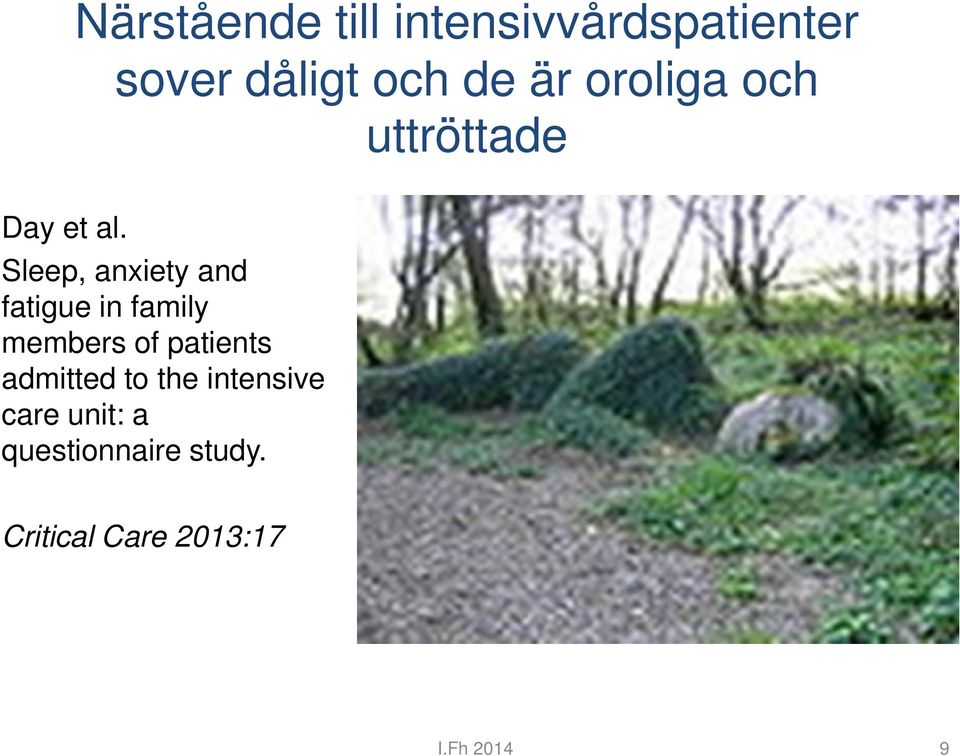 Närstående till intensivvårdspatienter sover dåligt och de är oroliga och uttröttade

Day et al.

Sleep, anxiety and fatigue in family members of patients admitted to the intensive care unit: a questionnaire study.

Critical Care 2013:17

I.Fh 2014

9